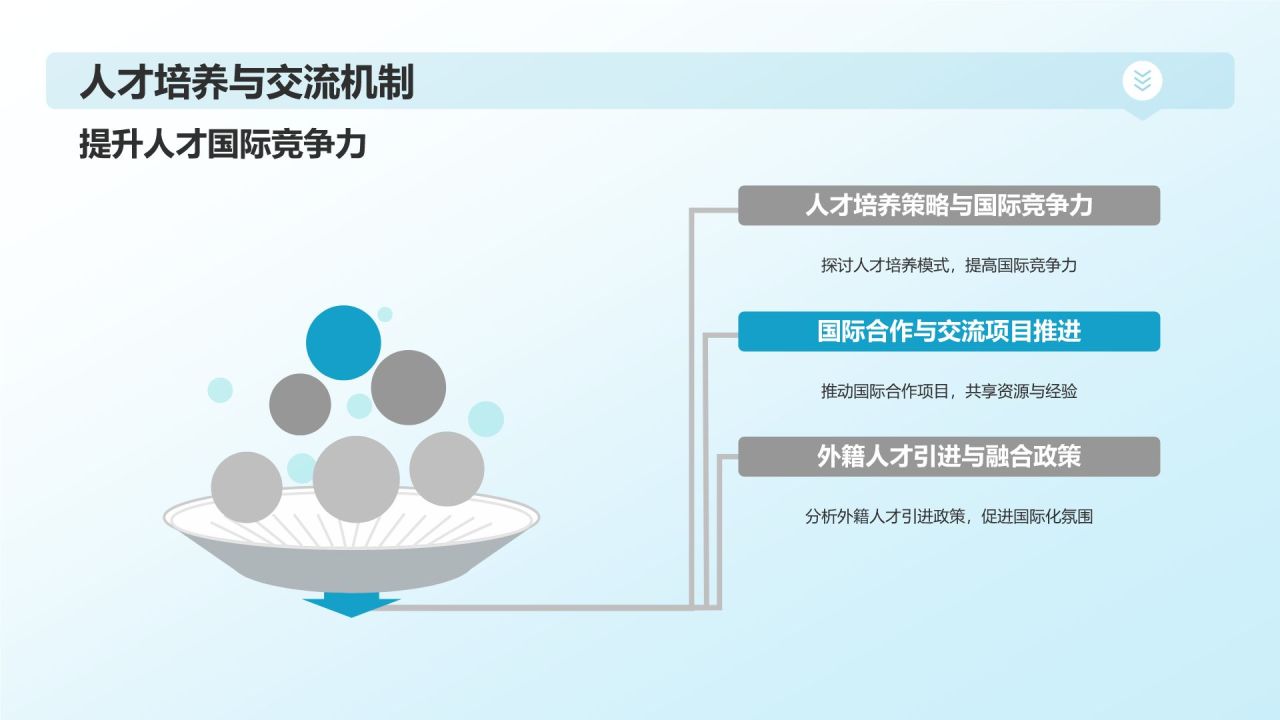 人才培养与交流机制

提升人才国际竞争力

人才培养策略与国际竞争力

探讨人才培养模式，提高国际竞争力

国际合作与交流项目推进

推动国际合作项目，共享资源与经验

外籍人才引进与融合政策

分析外籍人才引进政策，促进国际化氛围